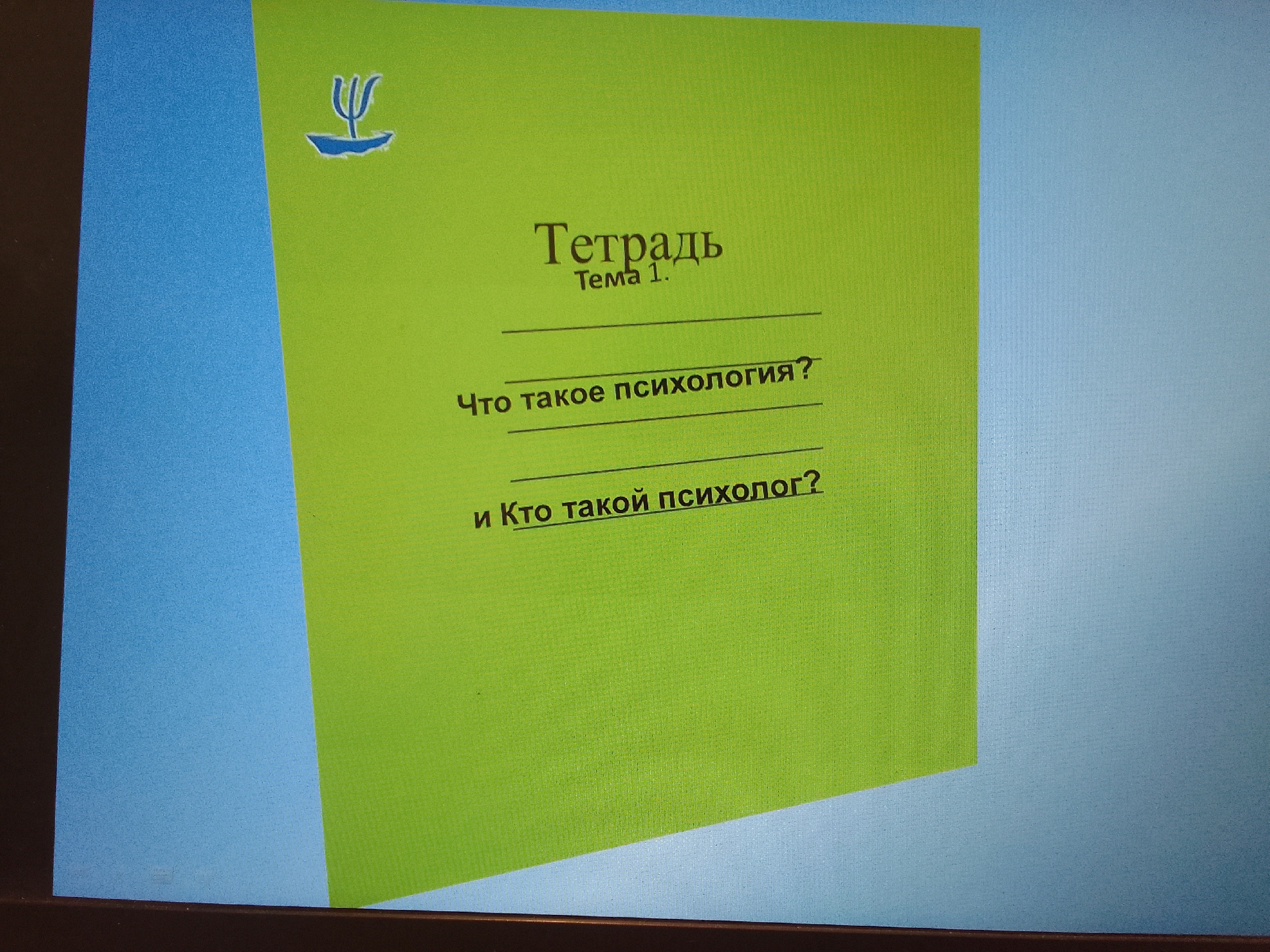 Тетрадь
Тема 1.

Что такое психология?

и Кто такой психолог?